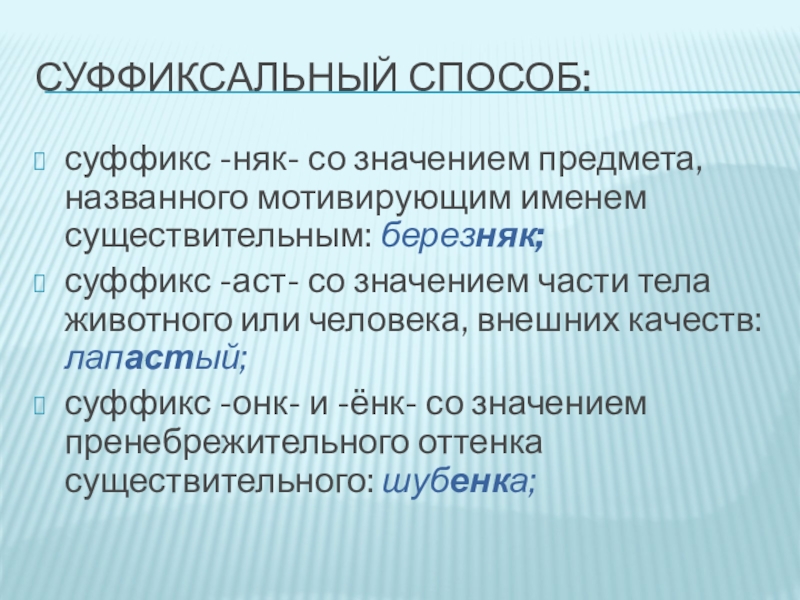 СУФФИКСАЛЬНЫЙ СПОСОБ:

суффикс -няк- со значением предмета, названного мотивирующим именем существительным: березняк;

суффикс -аст- со значением части тела животного или человека, внешних качеств: лапастый;

суффикс -онк- и -ёнк- со значением пренебрежительного оттенка существительного: шубенка;